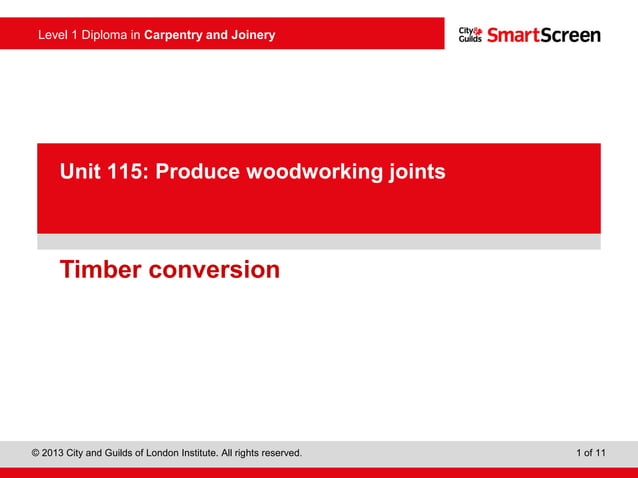 Level 1 Diploma in Carpentry and Joinery

City & Guilds SmartScreen

Unit 115: Produce woodworking joints

Timber conversion

© 2013 City and Guilds of London Institute. All rights reserved.

1 of 11